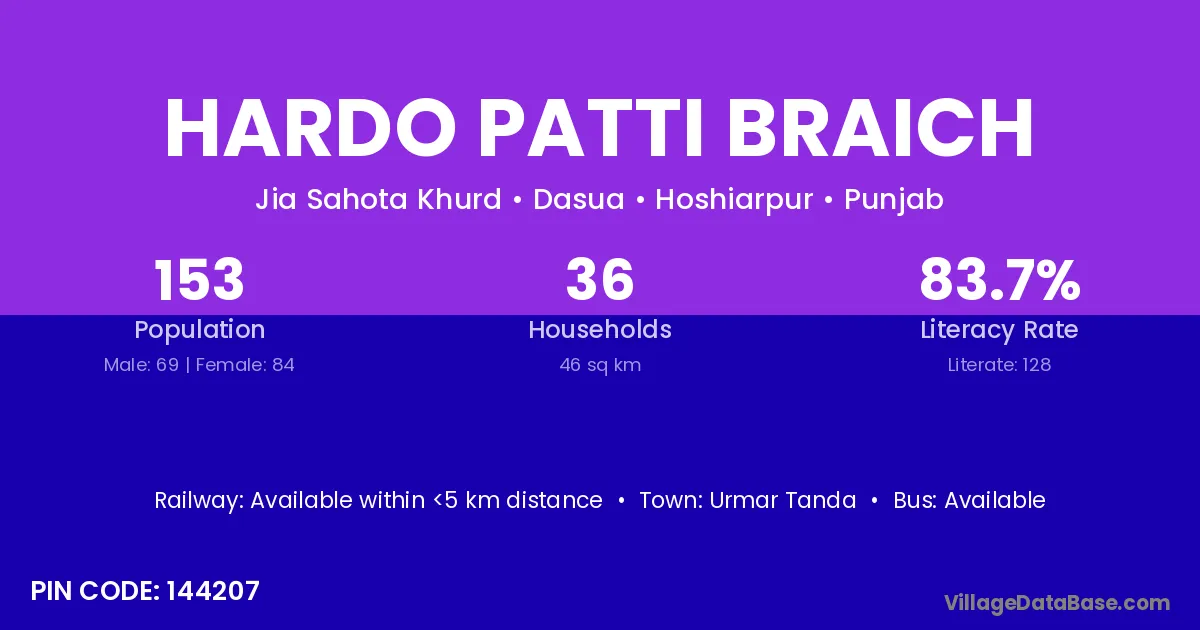 HARDO PATTI BRAICH

Jia Sahota Khurd • Dasua • Hoshiarpur • Punjab

153
Population
Male: 69 | Female: 84

36
Households
46 sq km

83.7%
Literacy Rate
Literate: 128

Railway: Available within <5 km distance • Town: Urmar Tanda • Bus: Available

PIN CODE: 144207

VillageDataBase.com